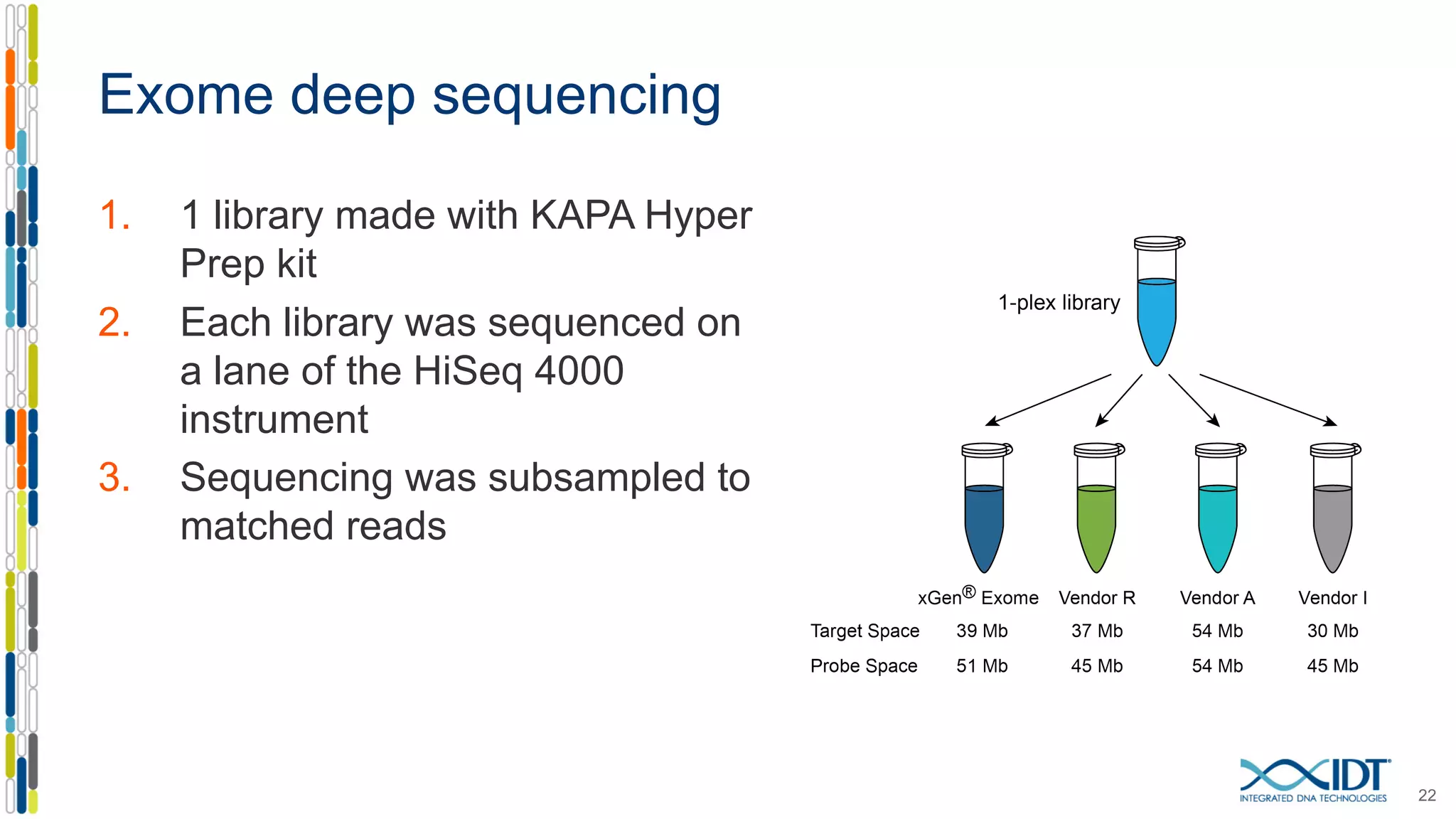 Exome deep sequencing

1. 1 library made with KAPA Hyper Prep kit
2. Each library was sequenced on a lane of the HiSeq 4000 instrument
3. Sequencing was subsampled to matched reads

1-plex library

| | xGen® Exome | Vendor R | Vendor A | Vendor I |
|---|---|---|---|---|
| Target Space | 39 Mb | 37 Mb | 54 Mb | 30 Mb |
| Probe Space | 51 Mb | 45 Mb | 54 Mb | 45 Mb |

IDT INTEGRATED DNA TECHNOLOGIES

22